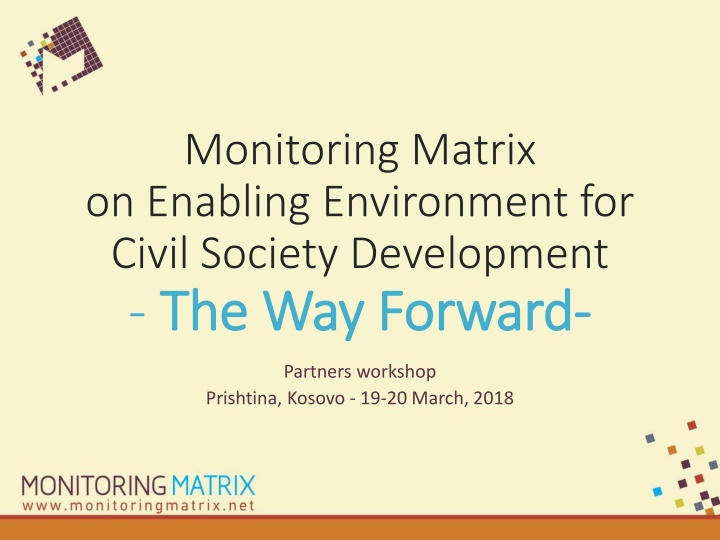 Monitoring Matrix
on Enabling Environment for
Civil Society Development
- The Way Forward-

Partners workshop
Prishtina, Kosovo - 19-20 March, 2018

MONITORING MATRIX
www.monitoringmatrix.net